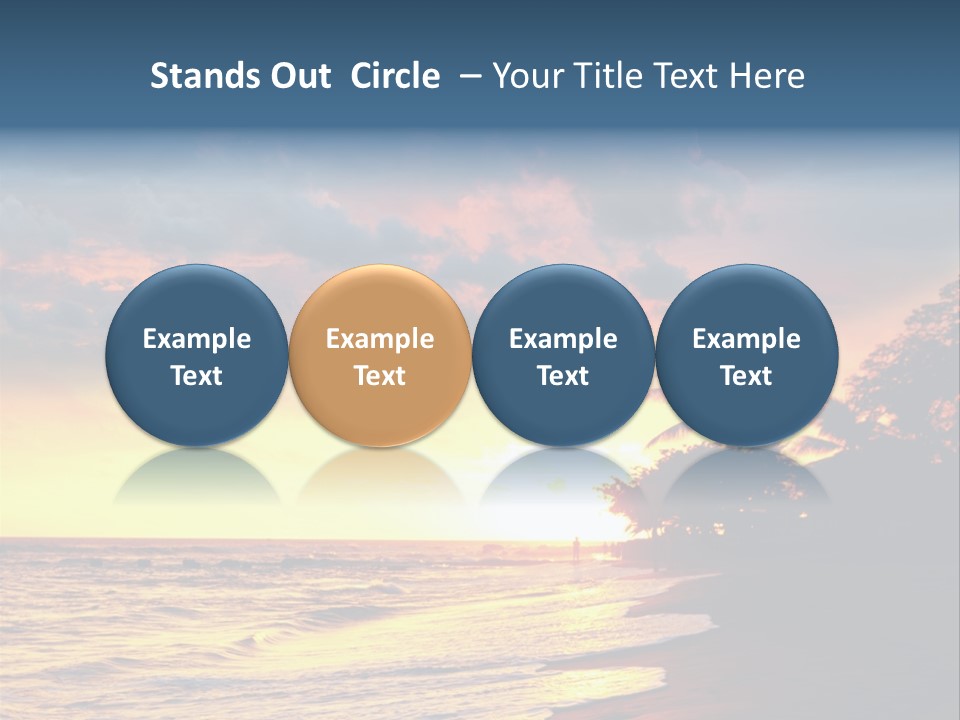 Stands Out Circle – Your Title Text Here

Example Text

Example Text

Example Text

Example Text